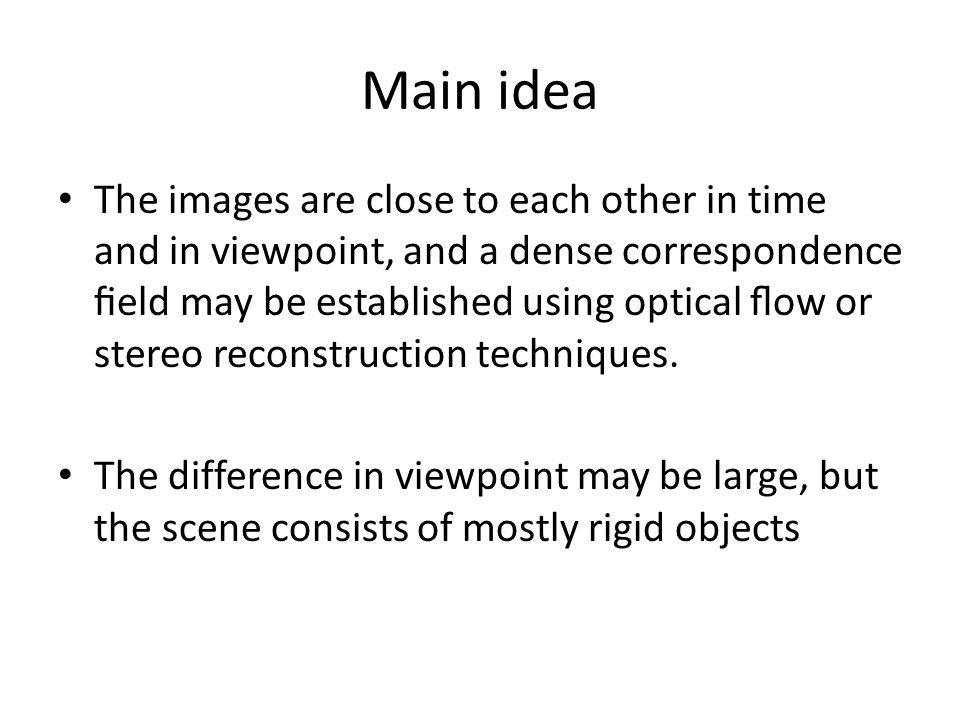 Main idea

• The images are close to each other in time and in viewpoint, and a dense correspondence field may be established using optical flow or stereo reconstruction techniques.

• The difference in viewpoint may be large, but the scene consists of mostly rigid objects